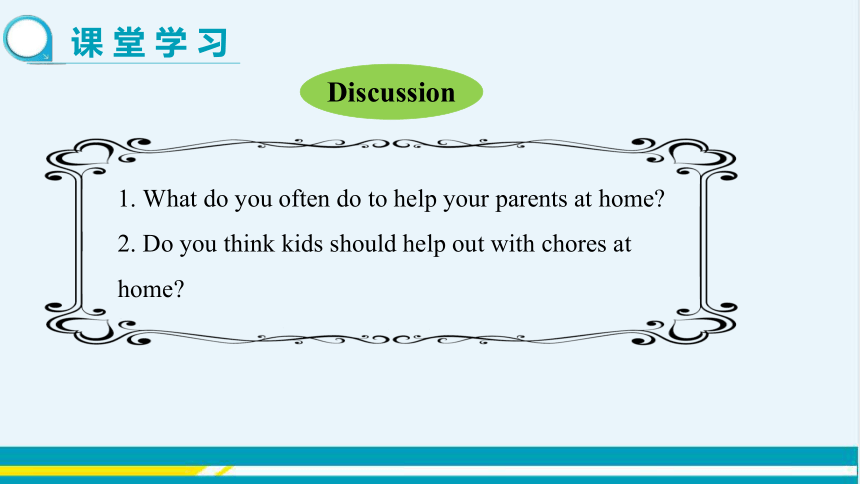 课堂学习

Discussion

1. What do you often do to help your parents at home?

2. Do you think kids should help out with chores at home?